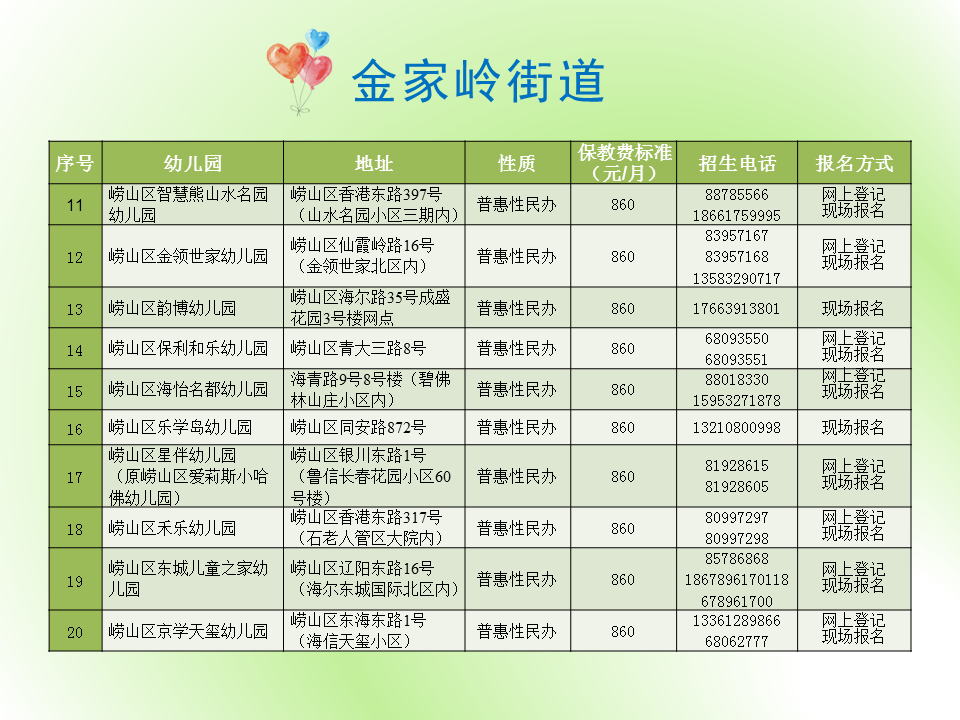 金家岭街道

| 序号 | 幼儿园 | 地址 | 性质 | 保教费标准（元/月） | 招生电话 | 报名方式 |
|---|---|---|---|---|---|---|
| 11 | 崂山区智慧熊山水名园幼儿园 | 崂山区香港东路397号（山水名园小区三期内） | 普惠性民办 | 860 | 88785566 18661759995 | 网上登记 现场报名 |
| 12 | 崂山区金领世家幼儿园 | 崂山区仙霞岭路16号（金领世家北区内） | 普惠性民办 | 860 | 83957167 83957168 13583290717 | 网上登记 现场报名 |
| 13 | 崂山区韵博幼儿园 | 崂山区海尔路35号成盛花园3号楼网点 | 普惠性民办 | 860 | 17663913801 | 现场报名 |
| 14 | 崂山区保利和乐幼儿园 | 崂山区青大三路8号 | 普惠性民办 | 860 | 68093550 68093551 | 网上登记 现场报名 |
| 15 | 崂山区海怡名都幼儿园 | 海青路9号8号楼（碧佛林山庄小区内） | 普惠性民办 | 860 | 88018330 15953271878 | 网上登记 现场报名 |
| 16 | 崂山区乐学岛幼儿园 | 崂山区同安路872号 | 普惠性民办 | 860 | 13210800998 | 现场报名 |
| 17 | 崂山区星伴幼儿园（原崂山区爱莉斯小哈佛幼儿园） | 崂山区银川东路1号（鲁信长春花园小区60号楼） | 普惠性民办 | 860 | 81928615 81928605 | 网上登记 现场报名 |
| 18 | 崂山区禾乐幼儿园 | 崂山区香港东路317号（石老人管区大院内） | 普惠性民办 | 860 | 80997297 80997298 | 网上登记 现场报名 |
| 19 | 崂山区东城儿童之家幼儿园 | 崂山区辽阳东路16号（海尔东城国际北区内） | 普惠性民办 | 860 | 85786868 1867896170118 678961700 | 网上登记 现场报名 |
| 20 | 崂山区京学天玺幼儿园 | 崂山区东海东路1号（海信天玺小区） | 普惠性民办 | 860 | 13361289866 68062777 | 网上登记 现场报名 |